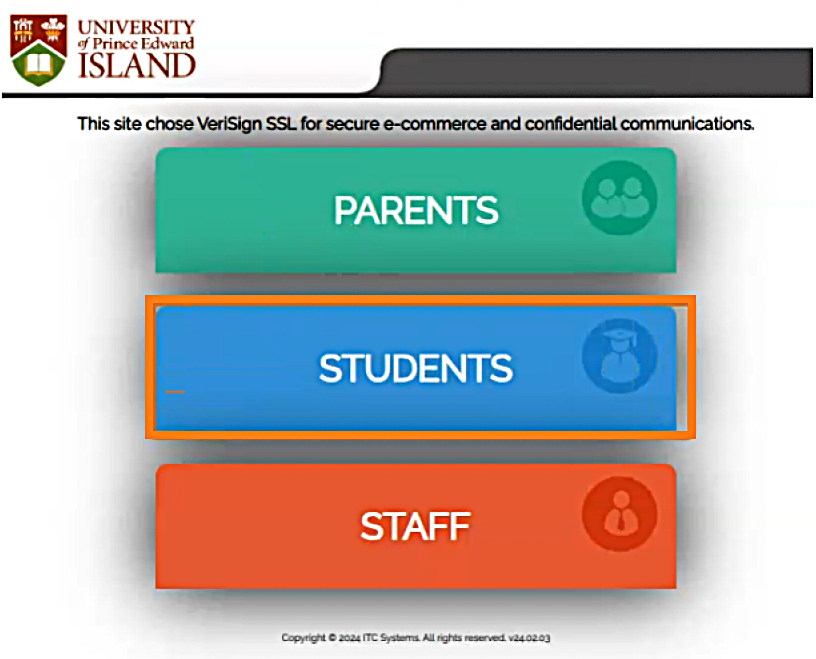 UNIVERSITY of Prince Edward ISLAND

This site chose VeriSign SSL for secure e-commerce and confidential communications.

PARENTS

STUDENTS

STAFF

Copyright © 2024 ITC Systems. All rights reserved. v24.02.03